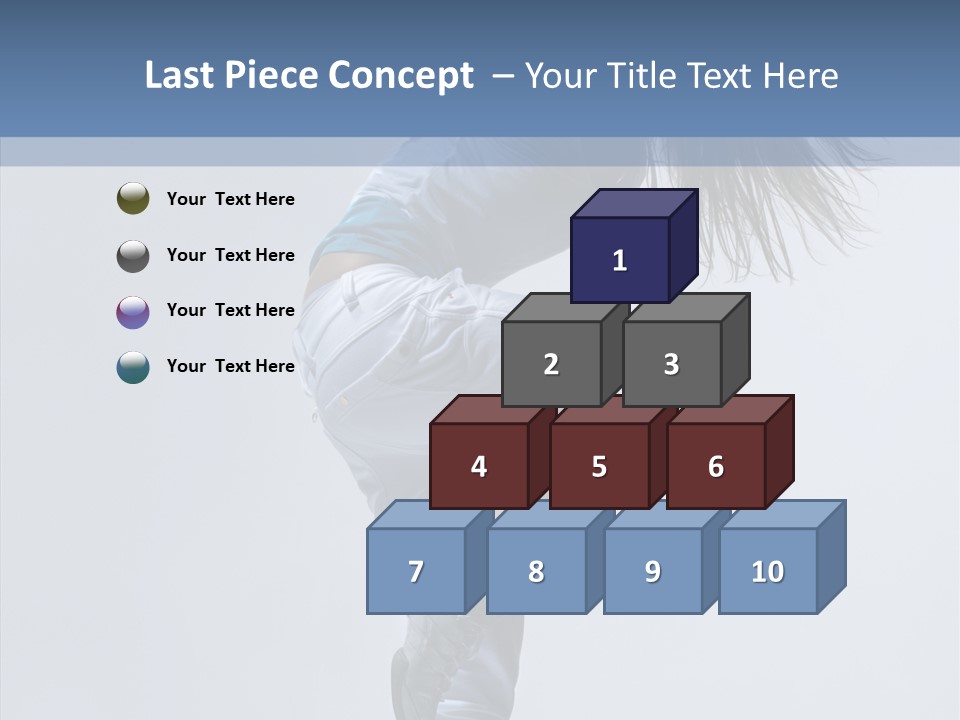 Last Piece Concept – Your Title Text Here

Your Text Here

Your Text Here

Your Text Here

Your Text Here

1

2

3

4

5

6

7

8

9

10